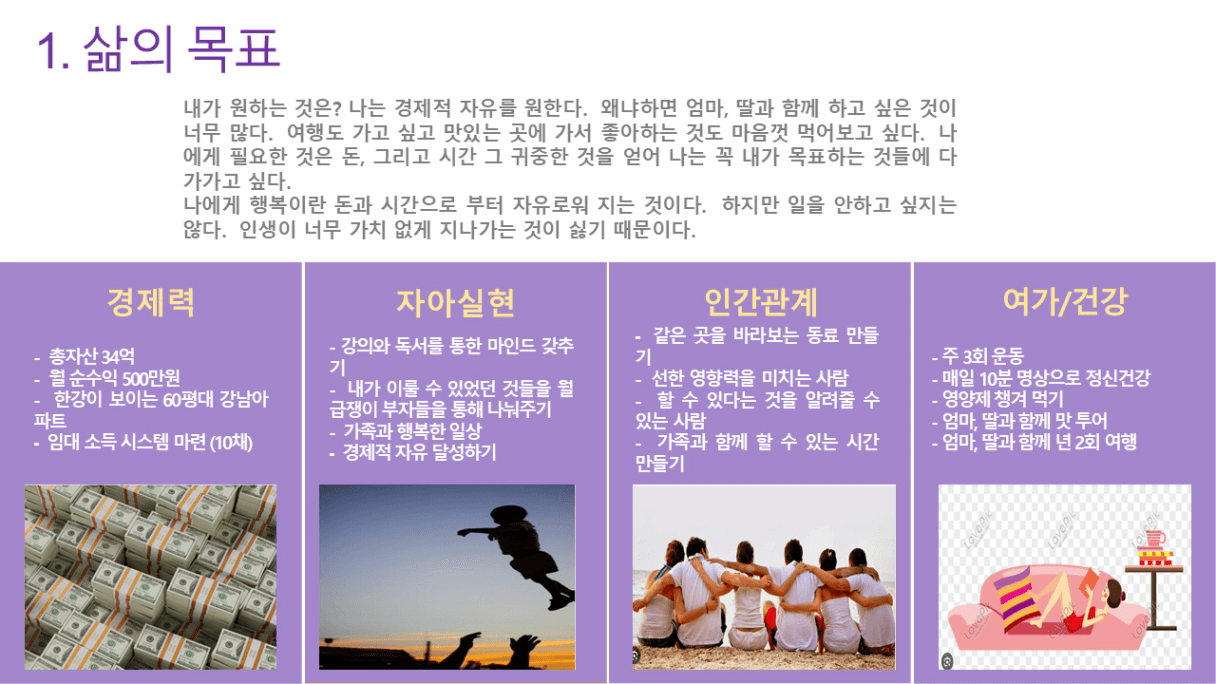 1. 삶의 목표

내가 원하는 것은? 나는 경제적 자유를 원한다. 왜냐하면 엄마, 딸과 함께 하고 싶은 것이 너무 많다. 여행도 가고 싶고 맛있는 곳에 가서 좋아하는 것도 마음껏 먹어보고 싶다. 나에게 필요한 것은 돈, 그리고 시간 그 귀중한 것을 얻어 나는 꼭 내가 목표하는 것들에 다가가고 싶다.
나에게 행복이란 돈과 시간으로 부터 자유로워 지는 것이다. 하지만 일을 안하고 싶지는 않다. 인생이 너무 가치 없게 지나가는 것이 싫기 때문이다.

경제력

- 총자산 34억
- 월 순수익 500만원
- 한강이 보이는 60평대 강남아파트
- 임대 소득 시스템 마련 (10채)

자아실현

- 강의와 독서를 통한 마인드 갖추기
- 내가 이룰 수 있었던 것들을 월급쟁이 부자들을 통해 나눠주기
- 가족과 행복한 일상
- 경제적 자유 달성하기

인간관계

- 같은 곳을 바라보는 동료 만들기
- 선한 영향력을 미치는 사람
- 할 수 있다는 것을 알려줄 수 있는 사람
- 가족과 함께 할 수 있는 시간 만들기

여가/건강

- 주 3회 운동
- 매일 10분 명상으로 정신건강
- 영양제 챙겨 먹기
- 엄마, 딸과 함께 맛 투어
- 엄마, 딸과 함께 년 2회 여행